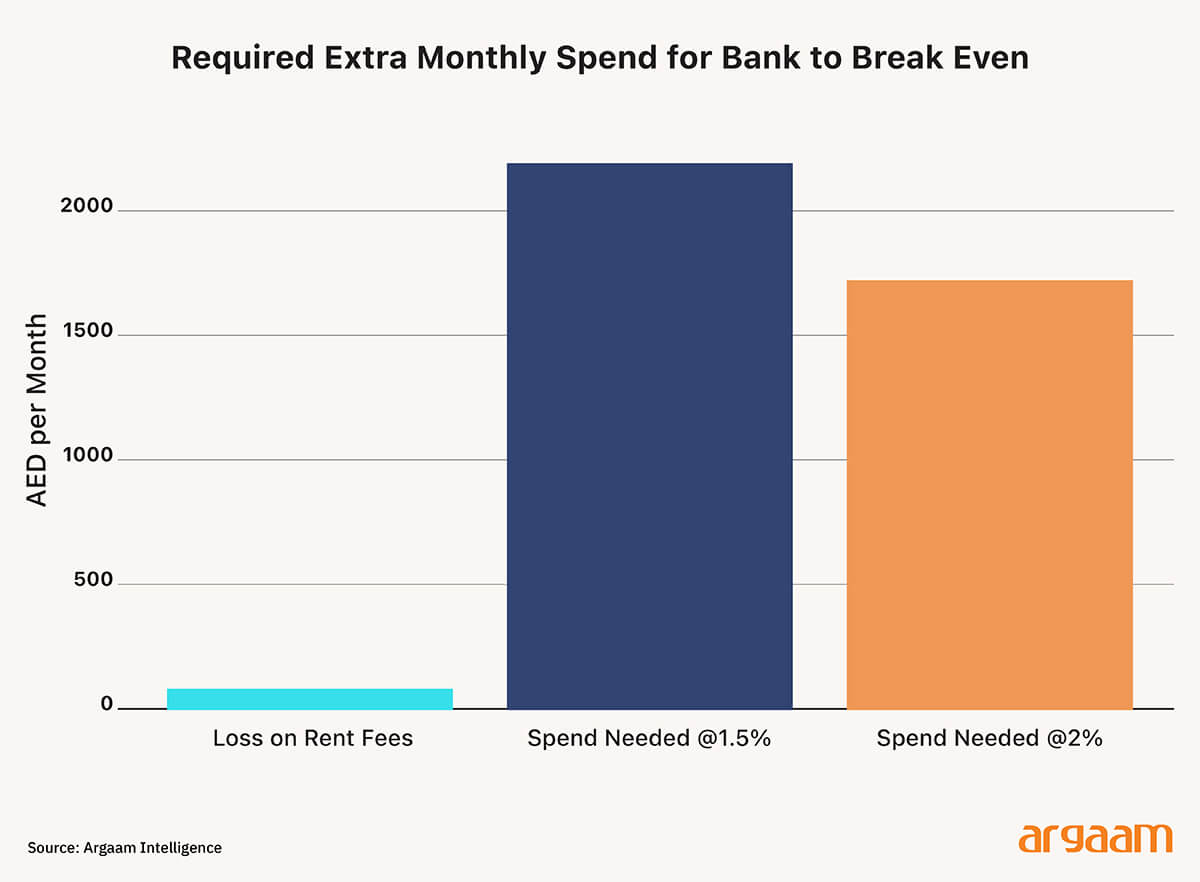 Required Extra Monthly Spend for Bank to Break Even

AED per Month

2000
1500
1000
500
0

Loss on Rent Fees
Spend Needed @1.5%
Spend Needed @2%

Source: Argaam Intelligence

argaam